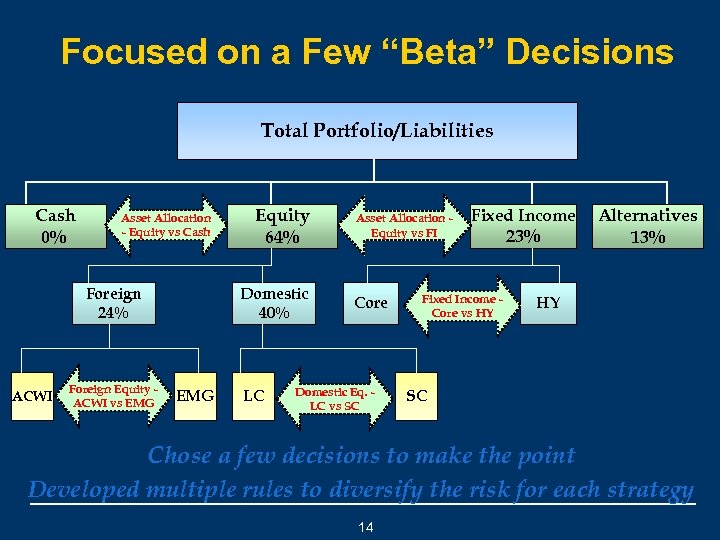 Focused on a Few “Beta” Decisions

Total Portfolio/Liabilities

Cash
0%

Asset Allocation - Equity vs Cash

Equity
64%

Asset Allocation - Equity vs FI

Fixed Income
23%

Alternatives
13%

Foreign
24%

Domestic
40%

Core

Fixed Income - Core vs HY

HY

ACWI

Foreign Equity - ACWI vs EMG

EMG

LC

Domestic Eq. - LC vs SC

SC

Chose a few decisions to make the point

Developed multiple rules to diversify the risk for each strategy

14